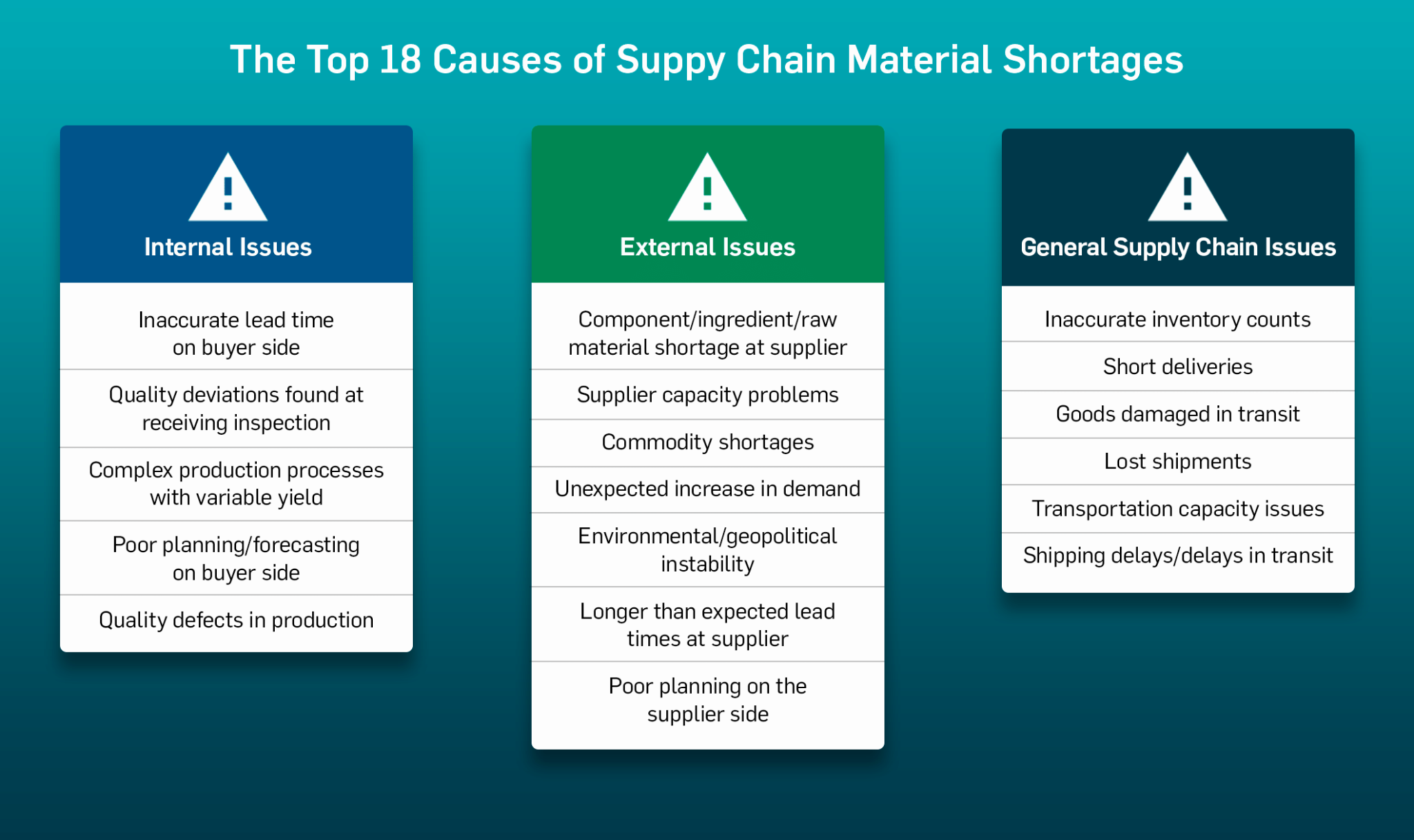 The Top 18 Causes of Suppy Chain Material Shortages

Internal Issues

Inaccurate lead time on buyer side

Quality deviations found at receiving inspection

Complex production processes with variable yield

Poor planning/forecasting on buyer side

Quality defects in production

External Issues

Component/ingredient/raw material shortage at supplier

Supplier capacity problems

Commodity shortages

Unexpected increase in demand

Environmental/geopolitical instability

Longer than expected lead times at supplier

Poor planning on the supplier side

General Supply Chain Issues

Inaccurate inventory counts

Short deliveries

Goods damaged in transit

Lost shipments

Transportation capacity issues

Shipping delays/delays in transit